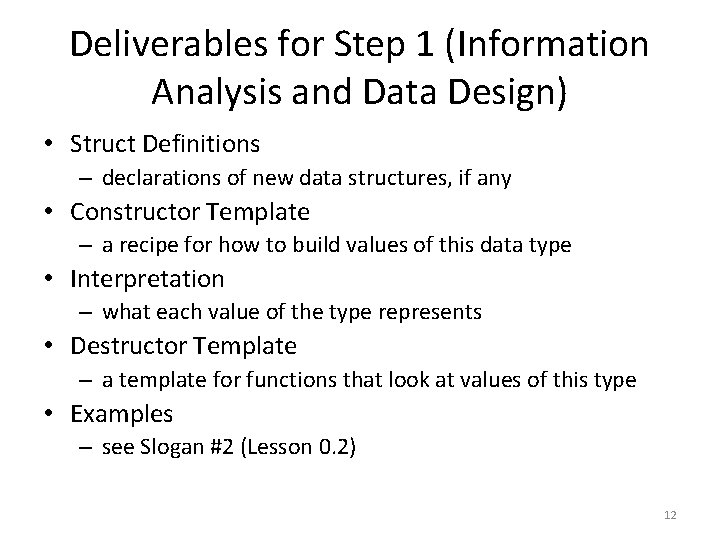 Deliverables for Step 1 (Information Analysis and Data Design)

• Struct Definitions
– declarations of new data structures, if any
• Constructor Template
– a recipe for how to build values of this data type
• Interpretation
– what each value of the type represents
• Destructor Template
– a template for functions that look at values of this type
• Examples
– see Slogan #2 (Lesson 0.2)

12